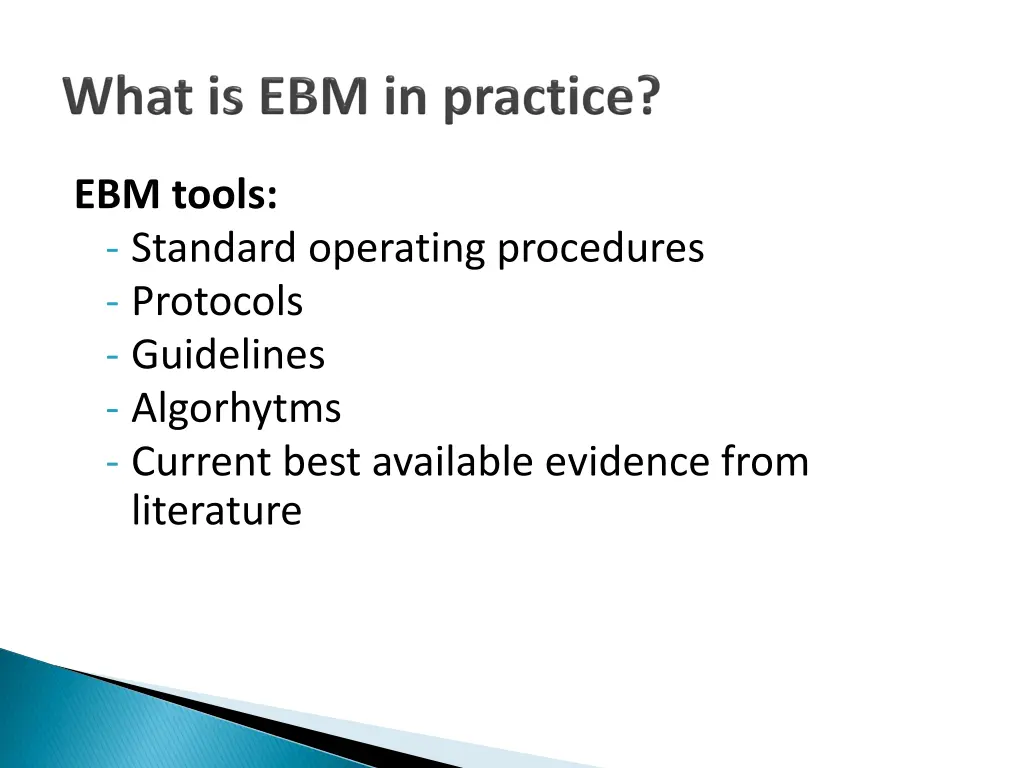 What is EBM in practice?

EBM tools:
- Standard operating procedures
- Protocols
- Guidelines
- Algorhytms
- Current best available evidence from literature